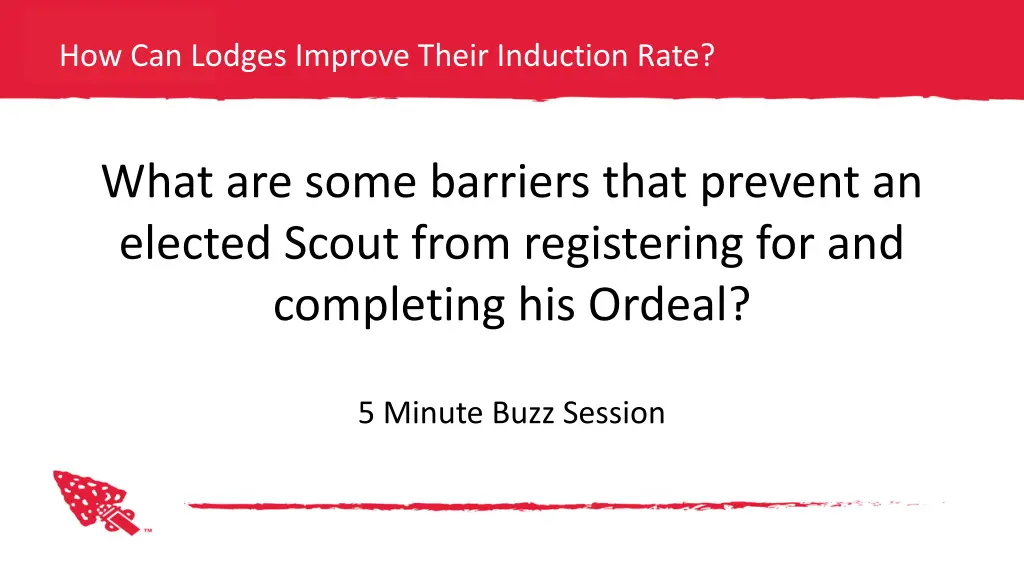 How Can Lodges Improve Their Induction Rate?

What are some barriers that prevent an elected Scout from registering for and completing his Ordeal?

5 Minute Buzz Session

™